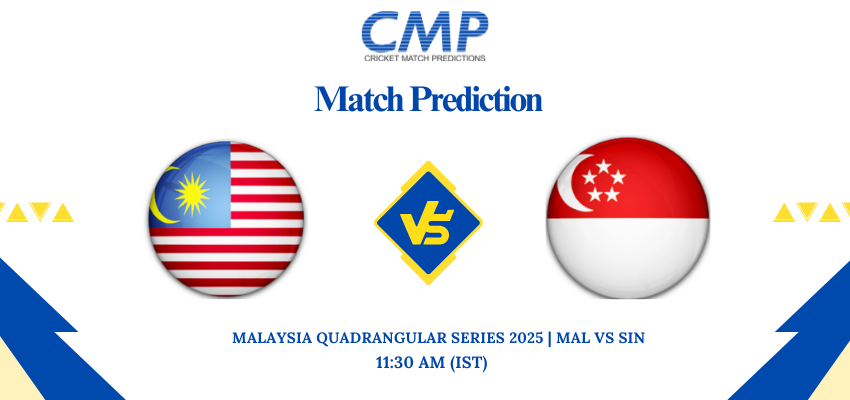 CMP
CRICKET MATCH PREDICTIONS

Match Prediction

VS

MALAYSIA QUADRANGULAR SERIES 2025 | MAL VS SIN
11:30 AM (IST)